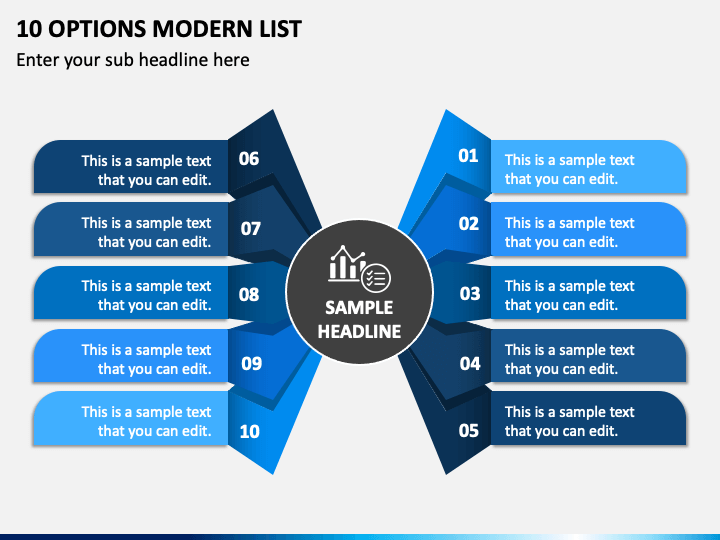 10 OPTIONS MODERN LIST

Enter your sub headline here

This is a sample text that you can edit.

06

This is a sample text that you can edit.

07

This is a sample text that you can edit.

08

This is a sample text that you can edit.

09

This is a sample text that you can edit.

10

SAMPLE HEADLINE

01

This is a sample text that you can edit.

02

This is a sample text that you can edit.

03

This is a sample text that you can edit.

04

This is a sample text that you can edit.

05

This is a sample text that you can edit.